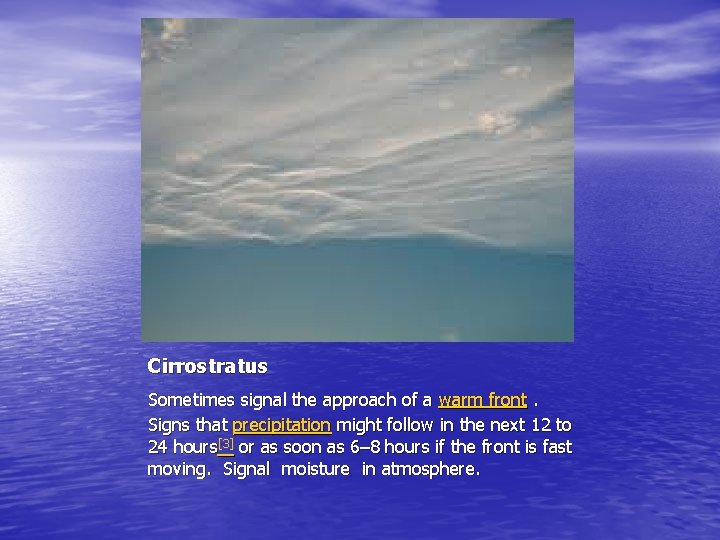 Cirrostratus

Sometimes signal the approach of a warm front .
Signs that precipitation might follow in the next 12 to 24 hours[3] or as soon as 6–8 hours if the front is fast moving. Signal moisture in atmosphere.